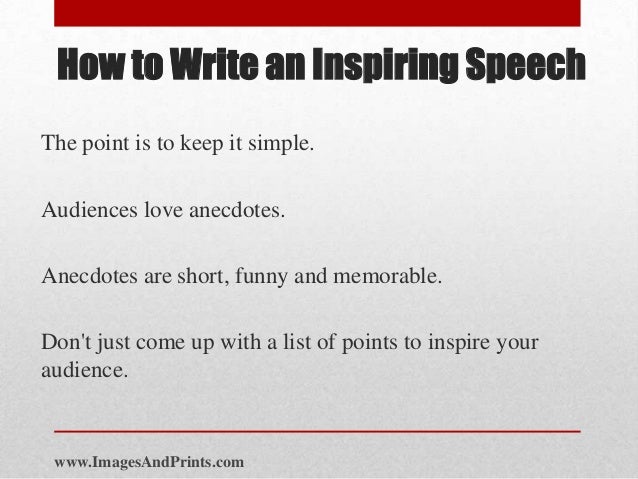 How to Write an Inspiring Speech

The point is to keep it simple.

Audiences love anecdotes.

Anecdotes are short, funny and memorable.

Don't just come up with a list of points to inspire your audience.

www.ImagesAndPrints.com